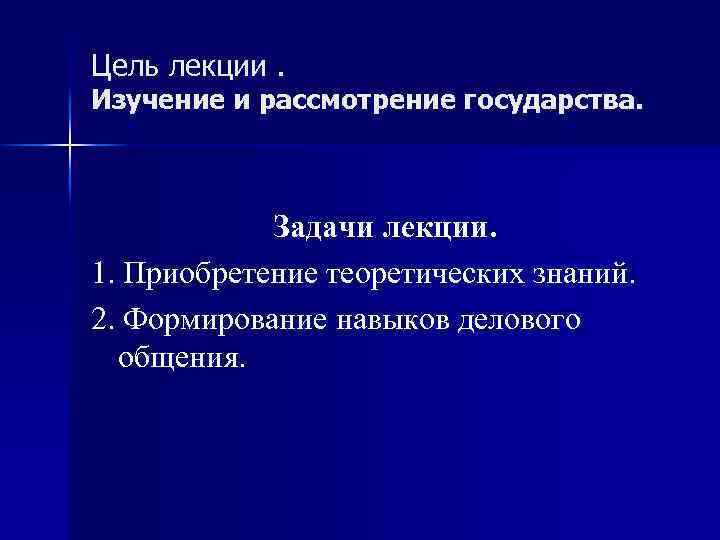 Цель лекции .
Изучение и рассмотрение государства.

Задачи лекции.

1. Приобретение теоретических знаний.

2. Формирование навыков делового общения.